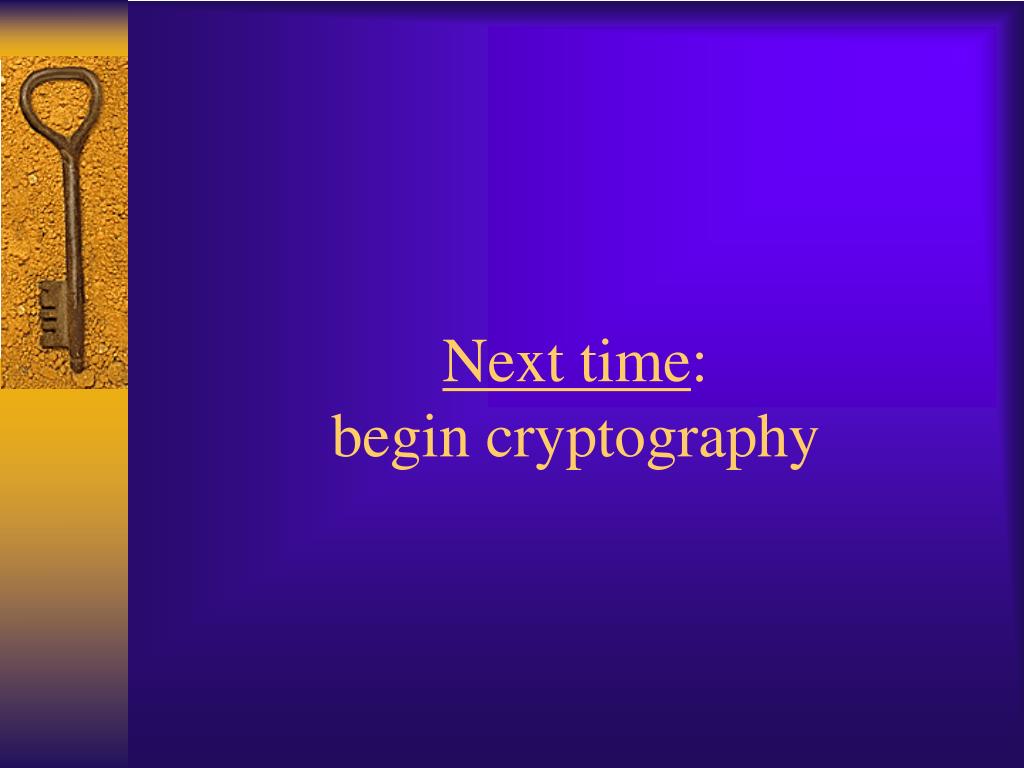 Next time:
begin cryptography